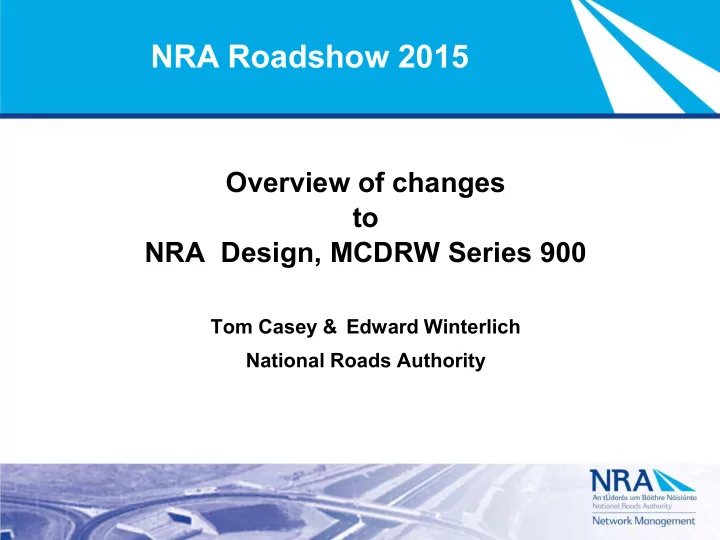 NRA Roadshow 2015

Overview of changes
to
NRA Design, MCDRW Series 900

Tom Casey & Edward Winterlich

National Roads Authority

NRA
An tÚdarás um Bóithre Náisiúnta
National Roads Authority
Network Management